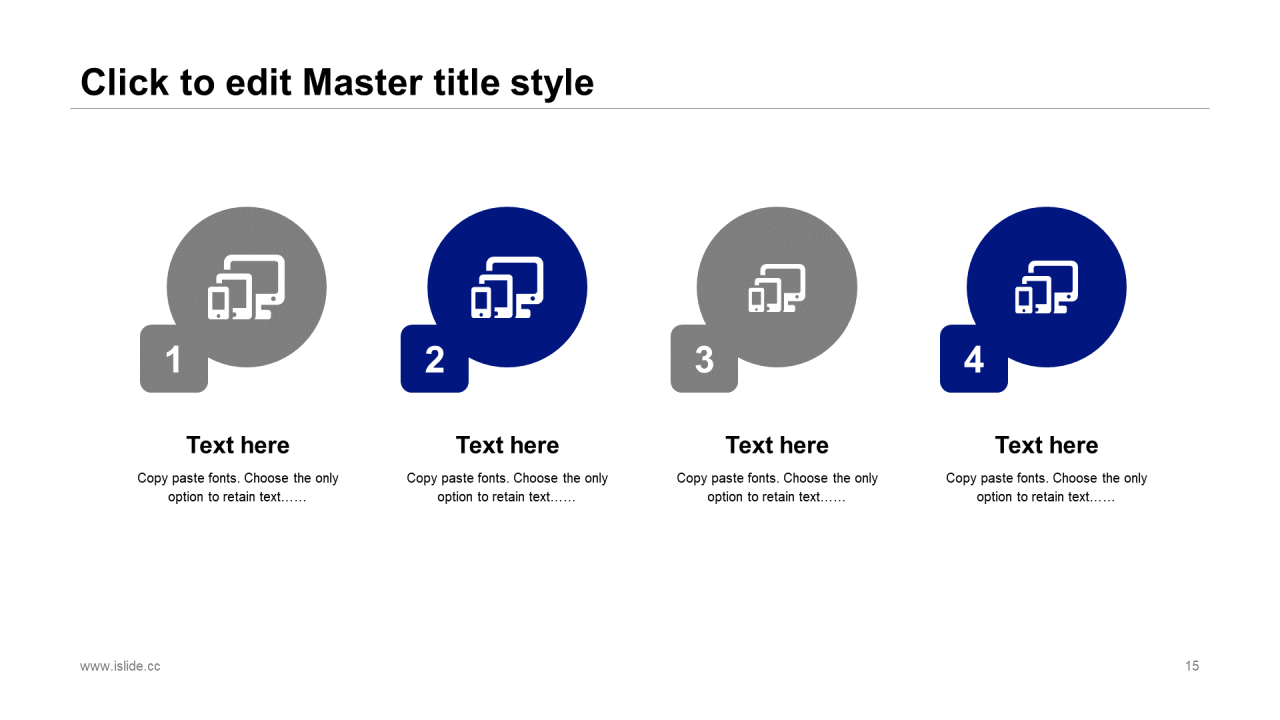 Click to edit Master title style

1

Text here

Copy paste fonts. Choose the only option to retain text……

2

Text here

Copy paste fonts. Choose the only option to retain text……

3

Text here

Copy paste fonts. Choose the only option to retain text……

4

Text here

Copy paste fonts. Choose the only option to retain text……

www.islide.cc

15